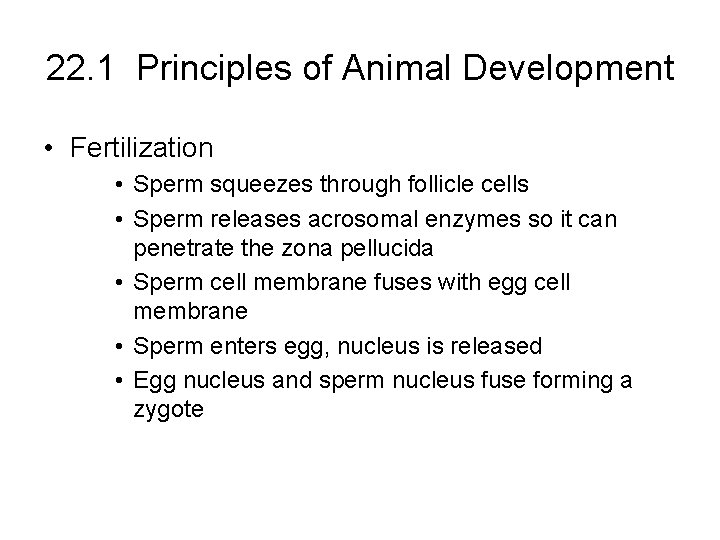 22.1 Principles of Animal Development

• Fertilization
  • Sperm squeezes through follicle cells
  • Sperm releases acrosomal enzymes so it can penetrate the zona pellucida
  • Sperm cell membrane fuses with egg cell membrane
  • Sperm enters egg, nucleus is released
  • Egg nucleus and sperm nucleus fuse forming a zygote